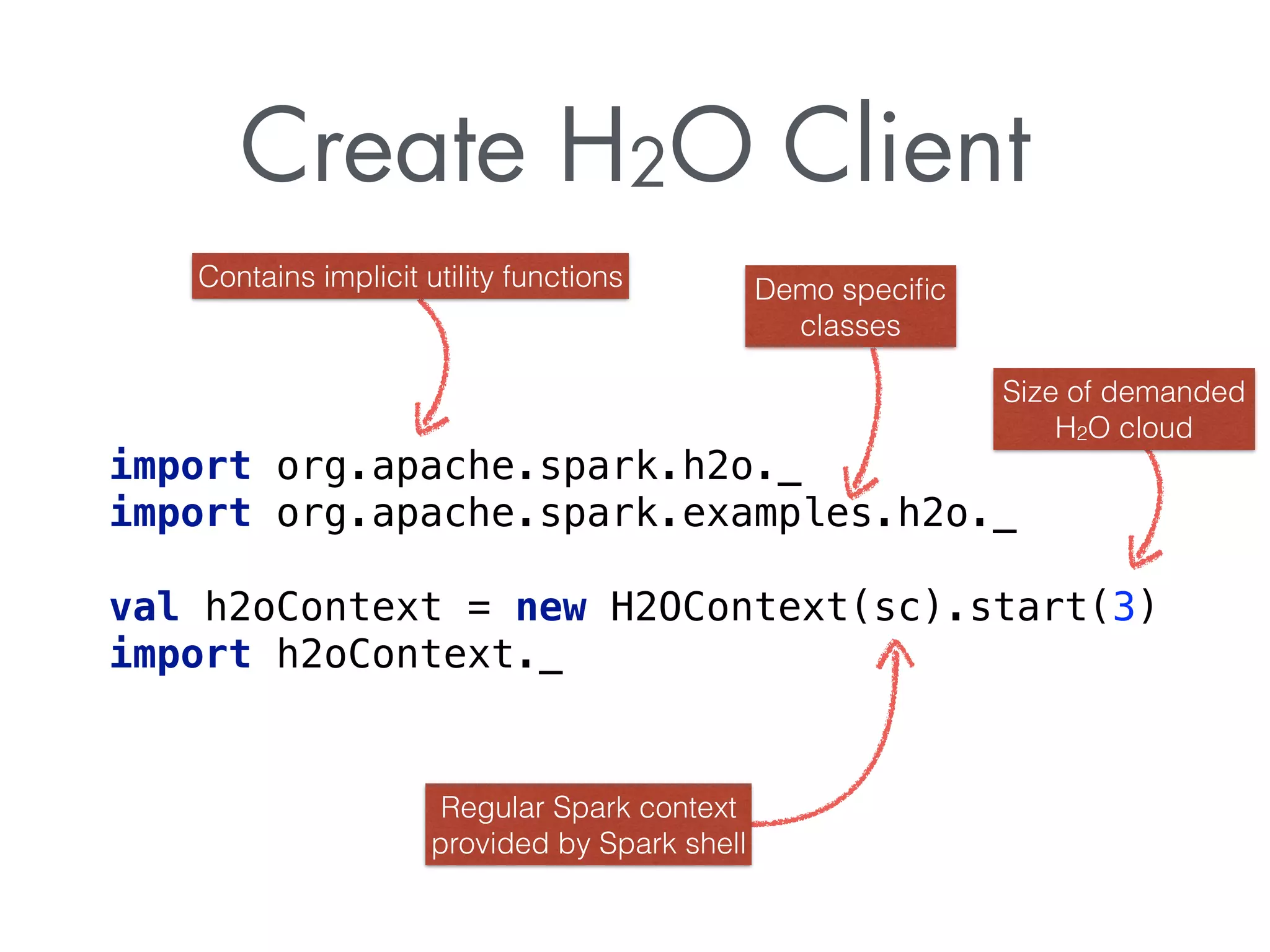 Create $H_2O$ Client

Contains implicit utility functions

Demo specific classes

Size of demanded $H_2O$ cloud

import org.apache.spark.h2o._
import org.apache.spark.examples.h2o._

val h2oContext = new H2OContext(sc).start(3)
import h2oContext._

Regular Spark context provided by Spark shell